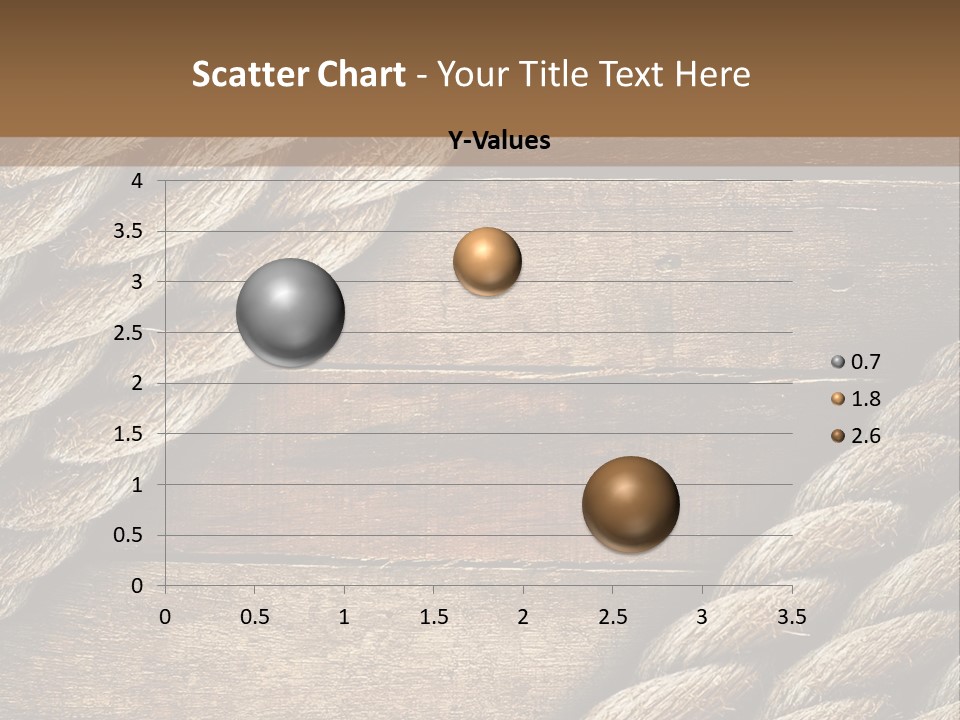 Scatter Chart - Your Title Text Here

Y-Values

4
3.5
3
2.5
2
1.5
1
0.5
0

0 0.5 1 1.5 2 2.5 3 3.5

0.7
1.8
2.6